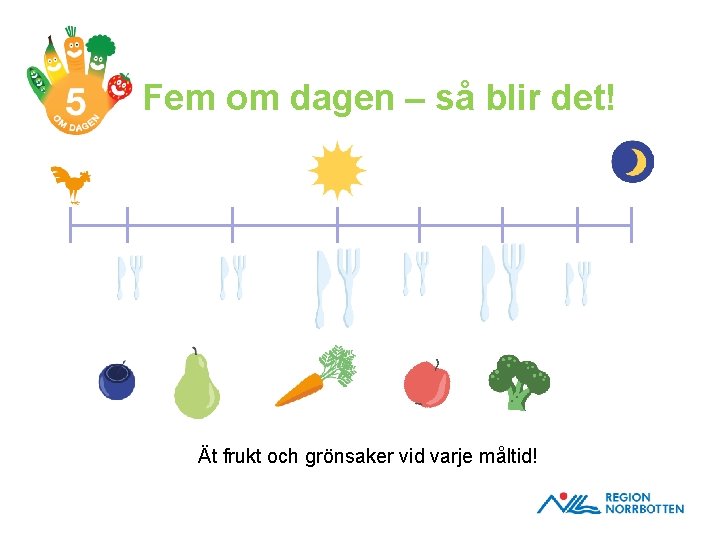 5
OM DAGEN

Fem om dagen – så blir det!

Ät frukt och grönsaker vid varje måltid!

REGION
NORRBOTTEN